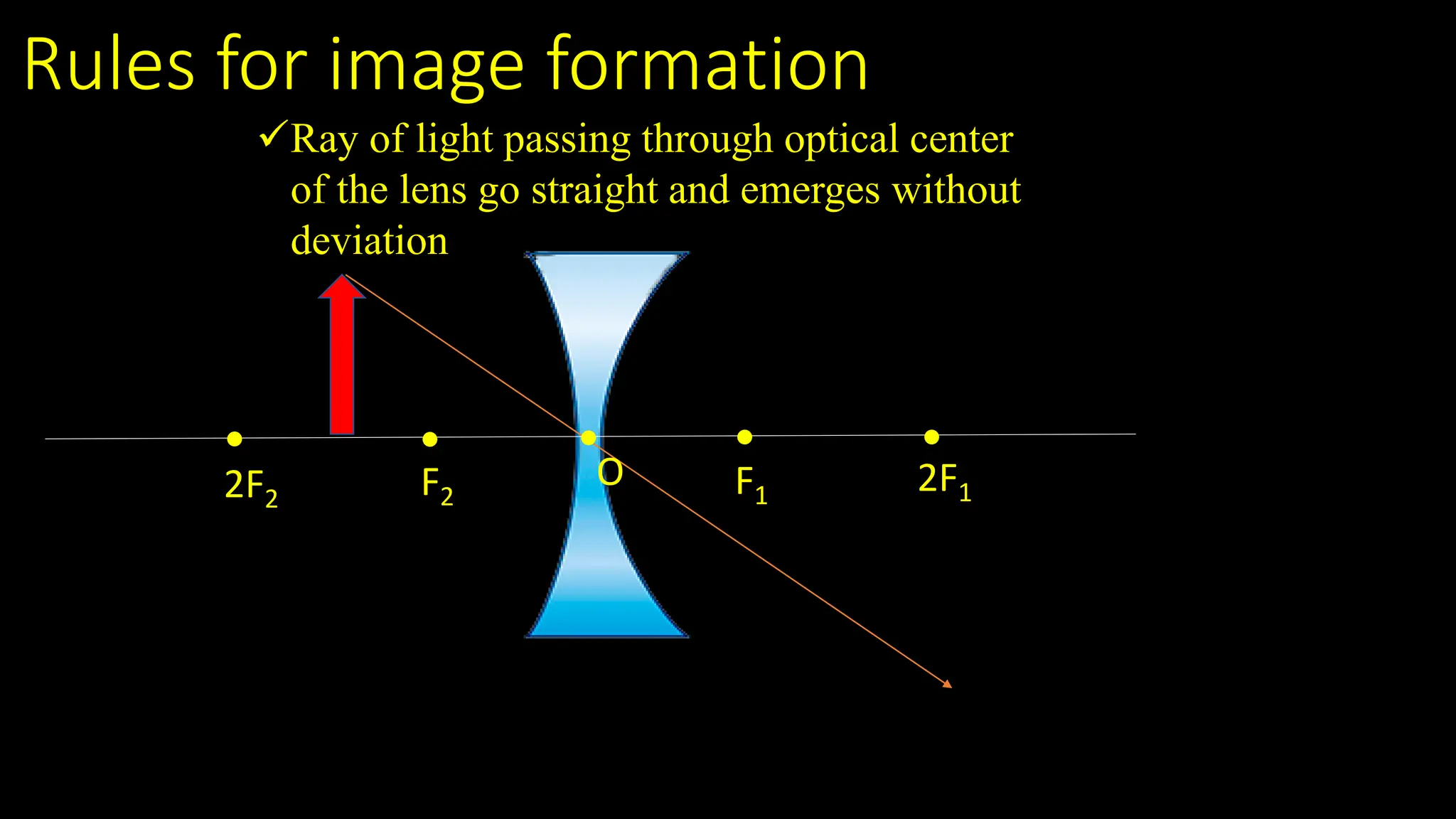 Rules for image formation

✓Ray of light passing through optical center of the lens go straight and emerges without deviation

$2F_2$
$F_2$
O
$F_1$
$2F_1$